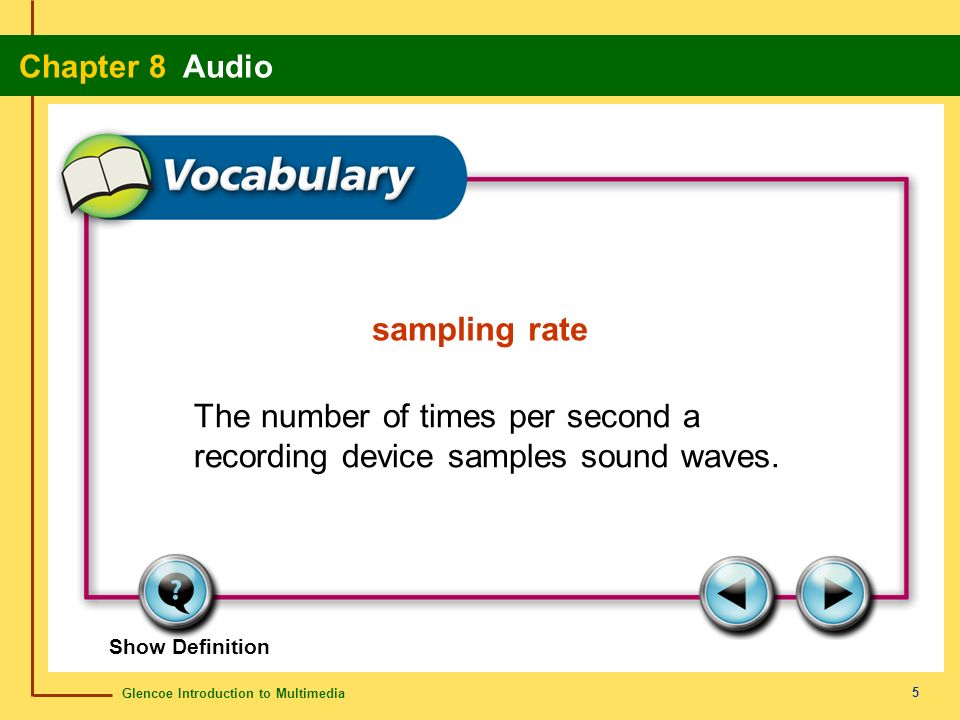 Chapter 8 Audio

Vocabulary

sampling rate

The number of times per second a recording device samples sound waves.

Show Definition

Glencoe Introduction to Multimedia

5